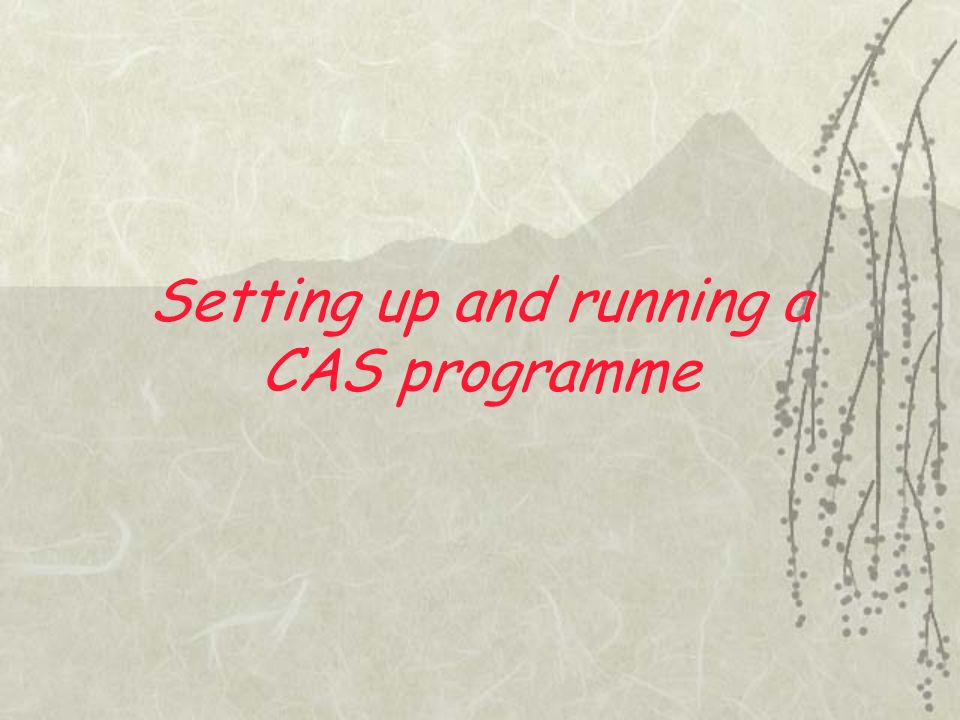 Setting up and running a CAS programme